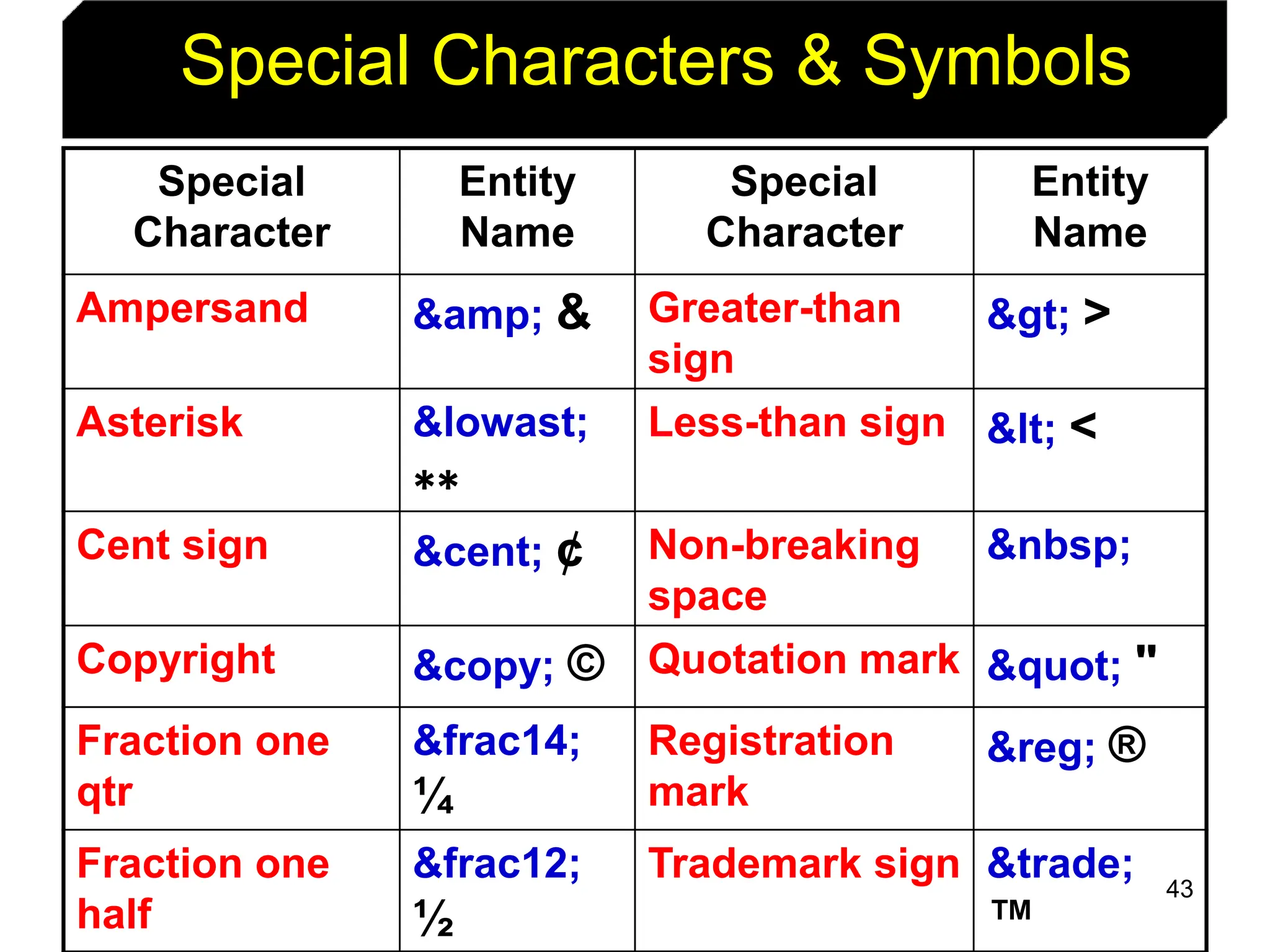 Special Characters & Symbols

| Special Character | Entity Name | Special Character | Entity Name |
|---|---|---|---|
| Ampersand | &amp;amp; & | Greater-than sign | &amp;gt; > |
| Asterisk | &amp;lowast; ** | Less-than sign | &amp;lt; < |
| Cent sign | &amp;cent; ¢ | Non-breaking space | &amp;nbsp; |
| Copyright | &amp;copy; © | Quotation mark | &amp;quot; " |
| Fraction one qtr | &amp;frac14; ¼ | Registration mark | &amp;reg; ® |
| Fraction one half | &amp;frac12; ½ | Trademark sign | &amp;trade; ™ |

43